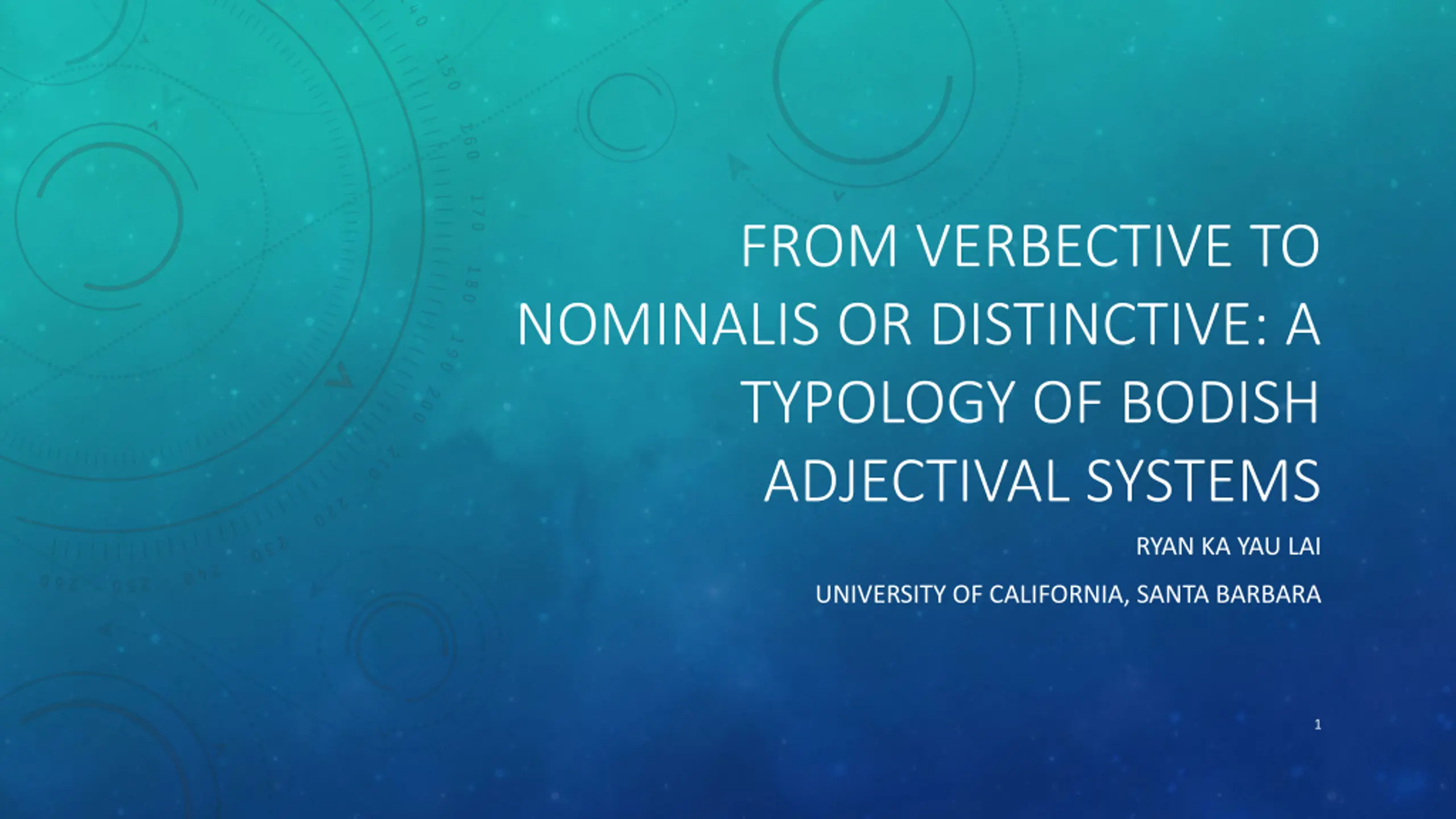 FROM VERBECTIVE TO NOMINALIS OR DISTINCTIVE: A TYPOLOGY OF BODISH ADJECTIVAL SYSTEMS

RYAN KA YAU LAI

UNIVERSITY OF CALIFORNIA, SANTA BARBARA

1